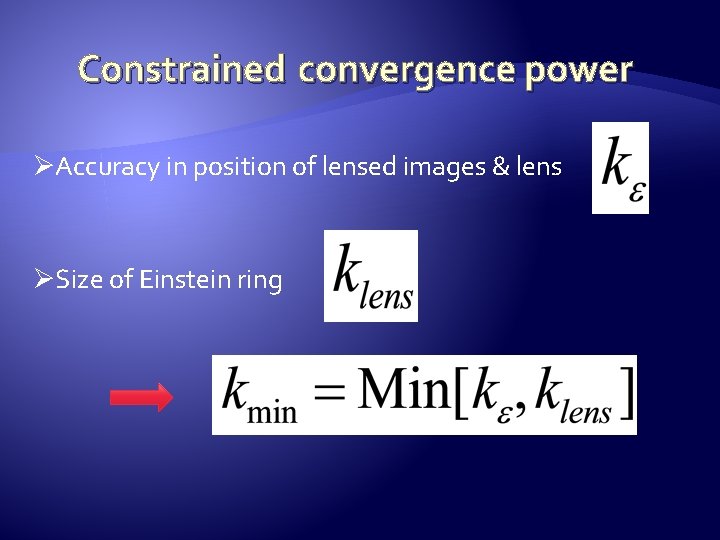 Constrained convergence power

➢Accuracy in position of lensed images & lens $k_{\varepsilon}$

➢Size of Einstein ring $k_{lens}$

$k_{\min} = \mathrm{Min}[k_{\varepsilon}, k_{lens}]$